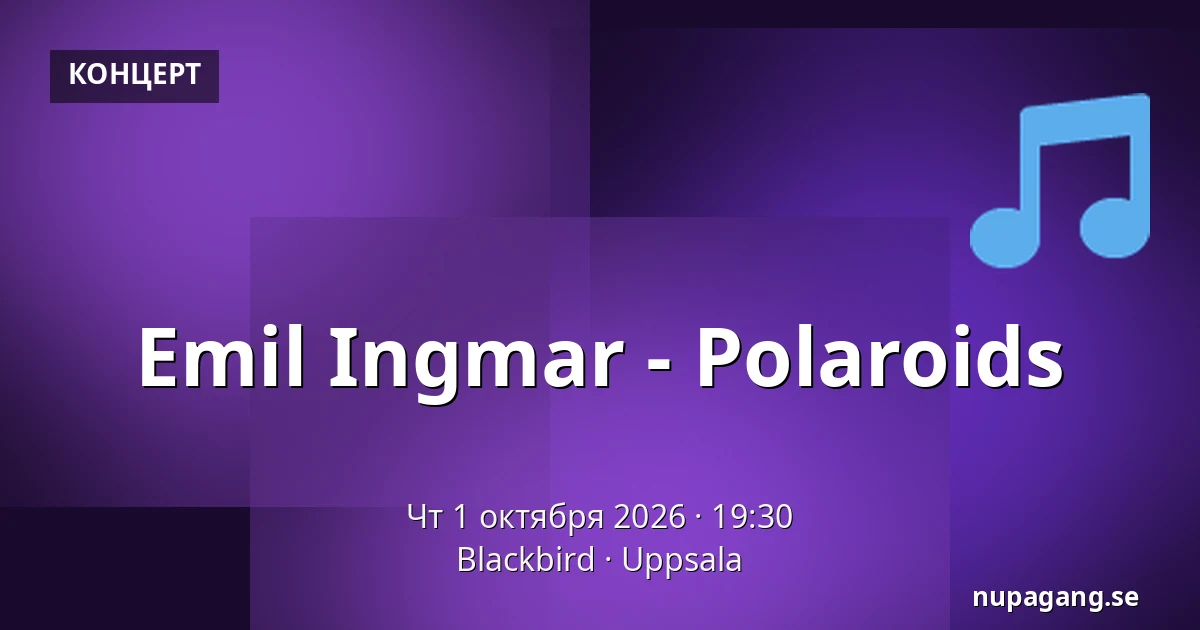 КОНЦЕРТ

Emil Ingmar - Polaroids

Чт 1 октября 2026 · 19:30
Blackbird · Uppsala

nupagang.se